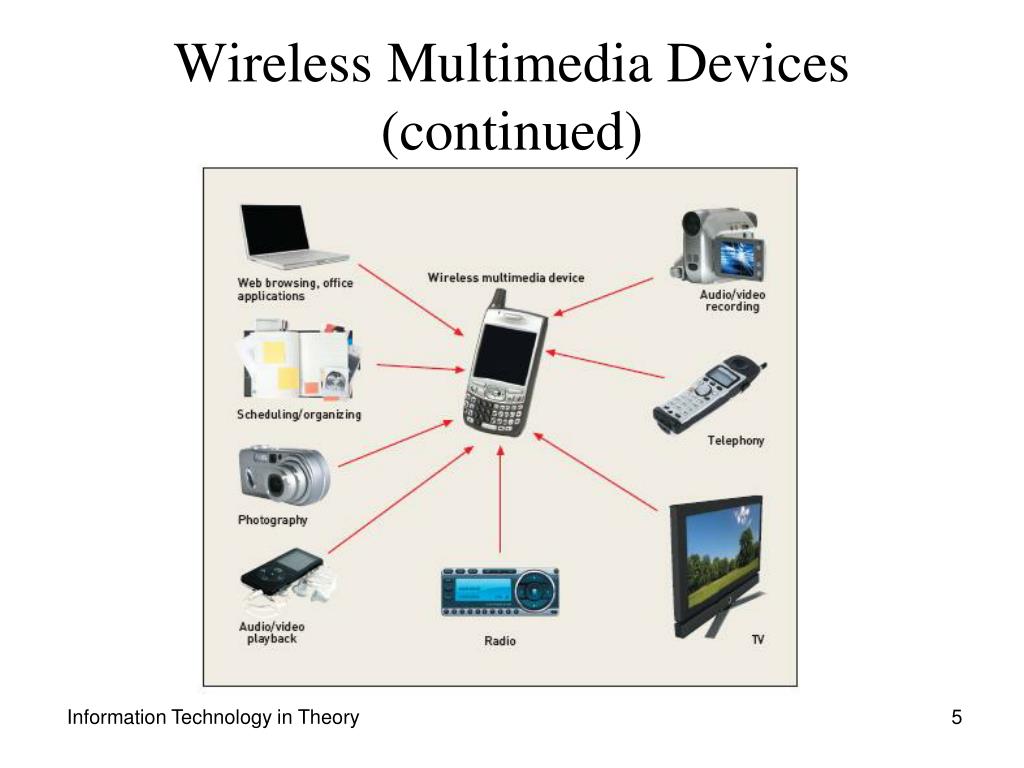 Wireless Multimedia Devices (continued)

Web browsing, office applications

Wireless multimedia device

Audio/video recording

Scheduling/organizing

Telephony

Photography

Audio/video playback

Radio

TV

Information Technology in Theory

5